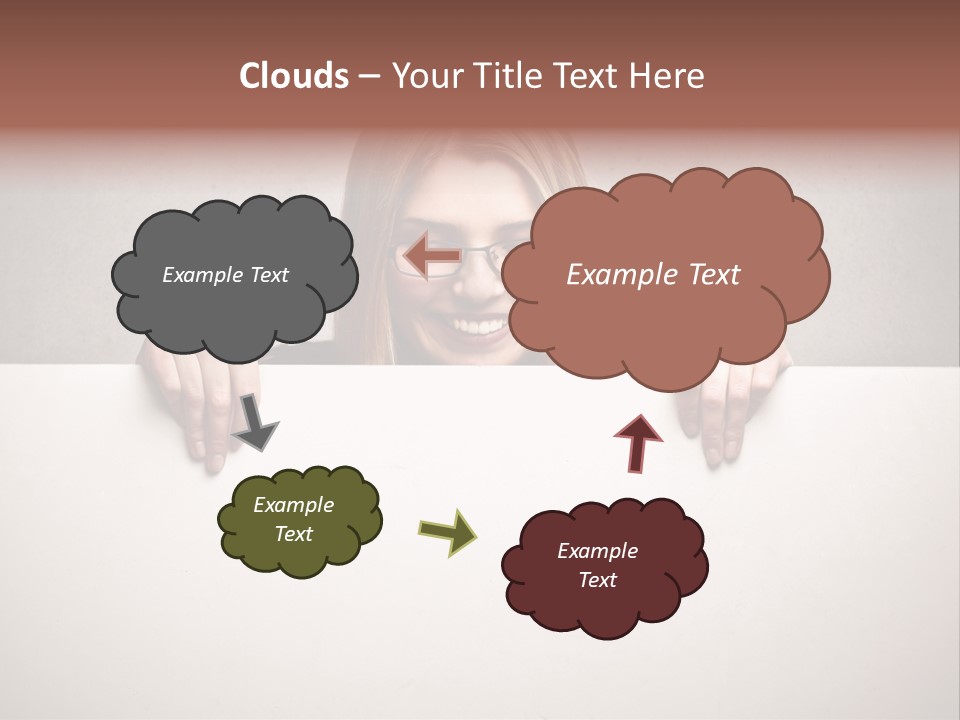 Clouds – Your Title Text Here

Example Text

Example Text

Example Text

Example Text